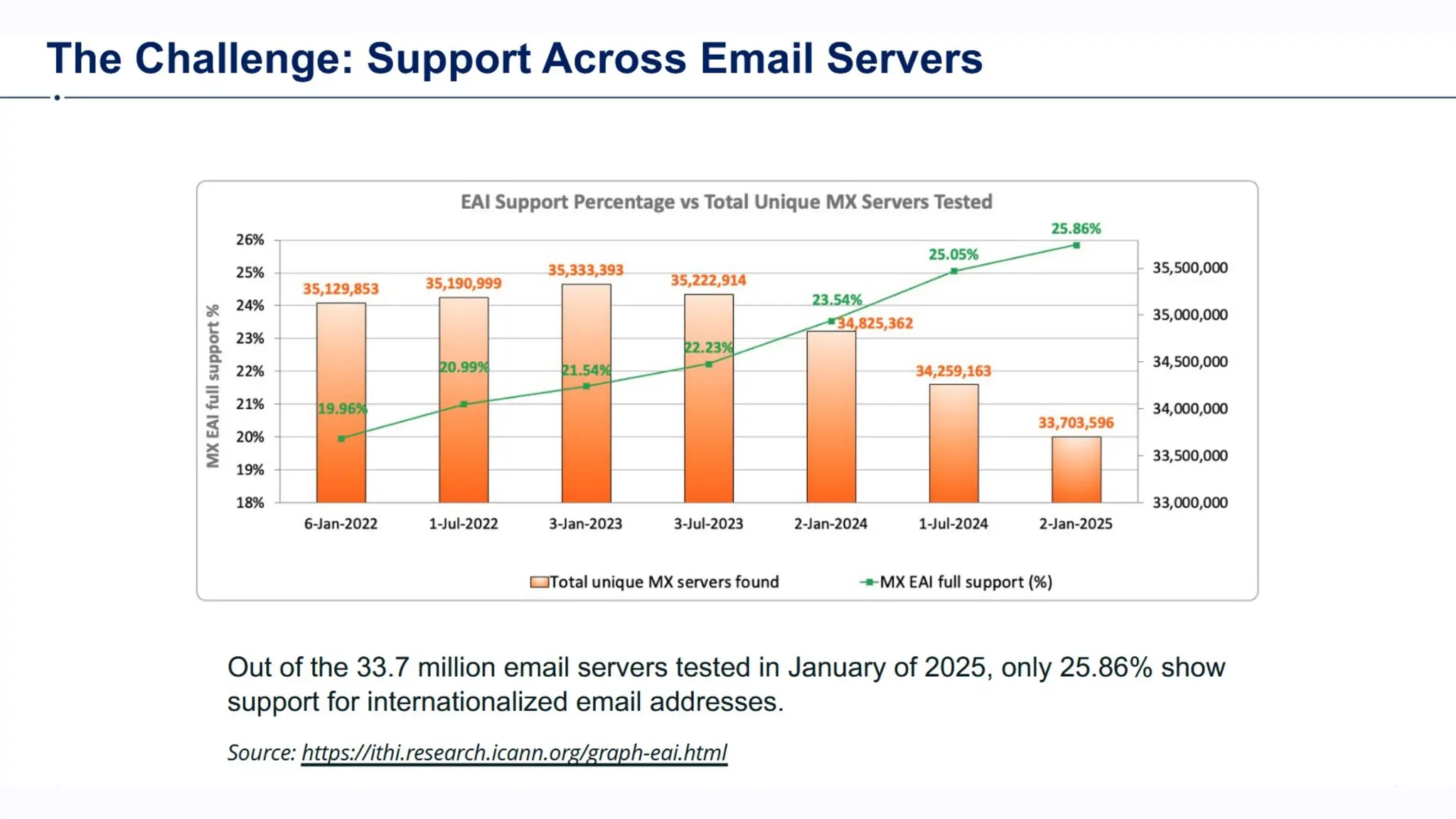 The Challenge: Support Across Email Servers

EAI Support Percentage vs Total Unique MX Servers Tested

MX EAI full support %

26%
25%
24%
23%
22%
21%
20%
19%
18%

35,500,000
35,000,000
34,500,000
34,000,000
33,500,000
33,000,000

35,129,853
35,190,999
35,333,393
35,222,914
34,825,362
34,259,163
33,703,596

19.96%
20.99%
21.54%
22.23%
23.54%
25.05%
25.86%

6-Jan-2022
1-Jul-2022
3-Jan-2023
3-Jul-2023
2-Jan-2024
1-Jul-2024
2-Jan-2025

Total unique MX servers found
MX EAI full support (%)

Out of the 33.7 million email servers tested in January of 2025, only 25.86% show support for internationalized email addresses.

Source: https://ithi.research.icann.org/graph-eai.html